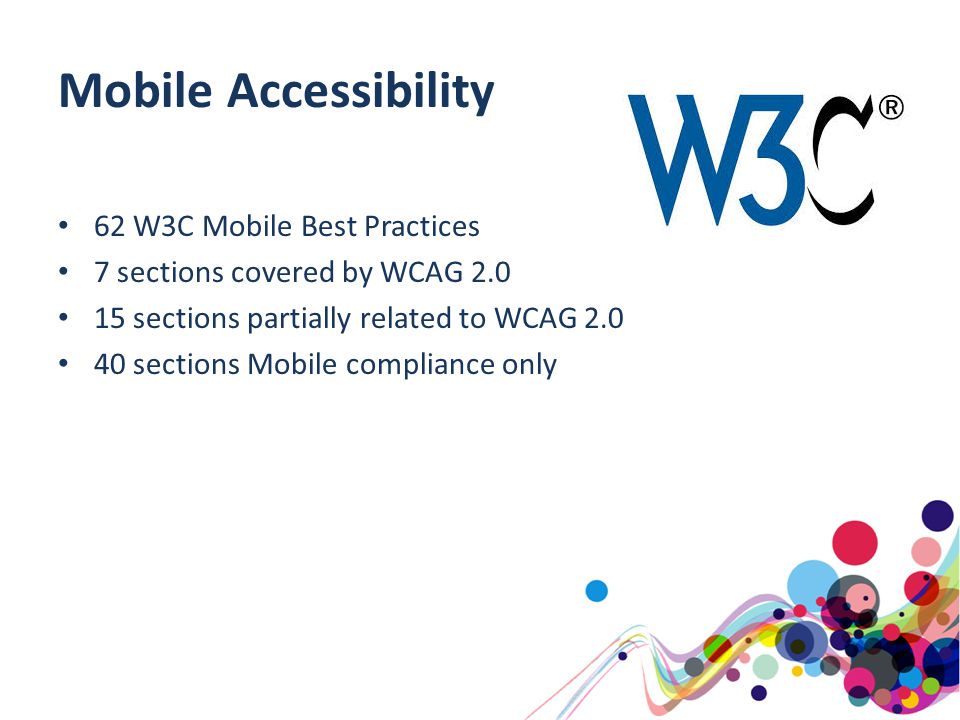 Mobile Accessibility

W3C®

• 62 W3C Mobile Best Practices
• 7 sections covered by WCAG 2.0
• 15 sections partially related to WCAG 2.0
• 40 sections Mobile compliance only